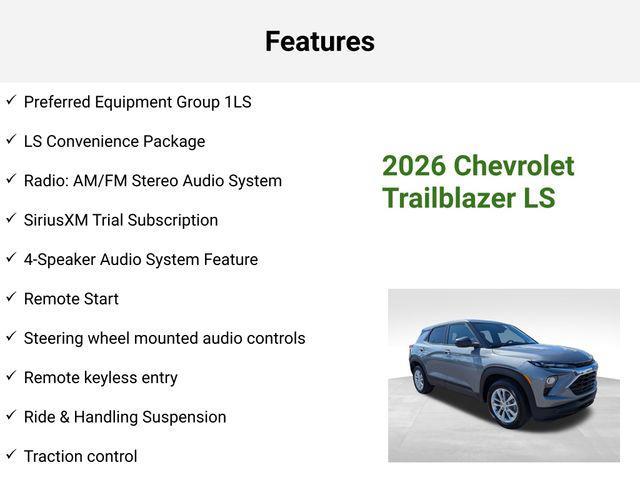 Features

✓ Preferred Equipment Group 1LS

✓ LS Convenience Package

✓ Radio: AM/FM Stereo Audio System

✓ SiriusXM Trial Subscription

✓ 4-Speaker Audio System Feature

✓ Remote Start

✓ Steering wheel mounted audio controls

✓ Remote keyless entry

✓ Ride & Handling Suspension

✓ Traction control

2026 Chevrolet Trailblazer LS